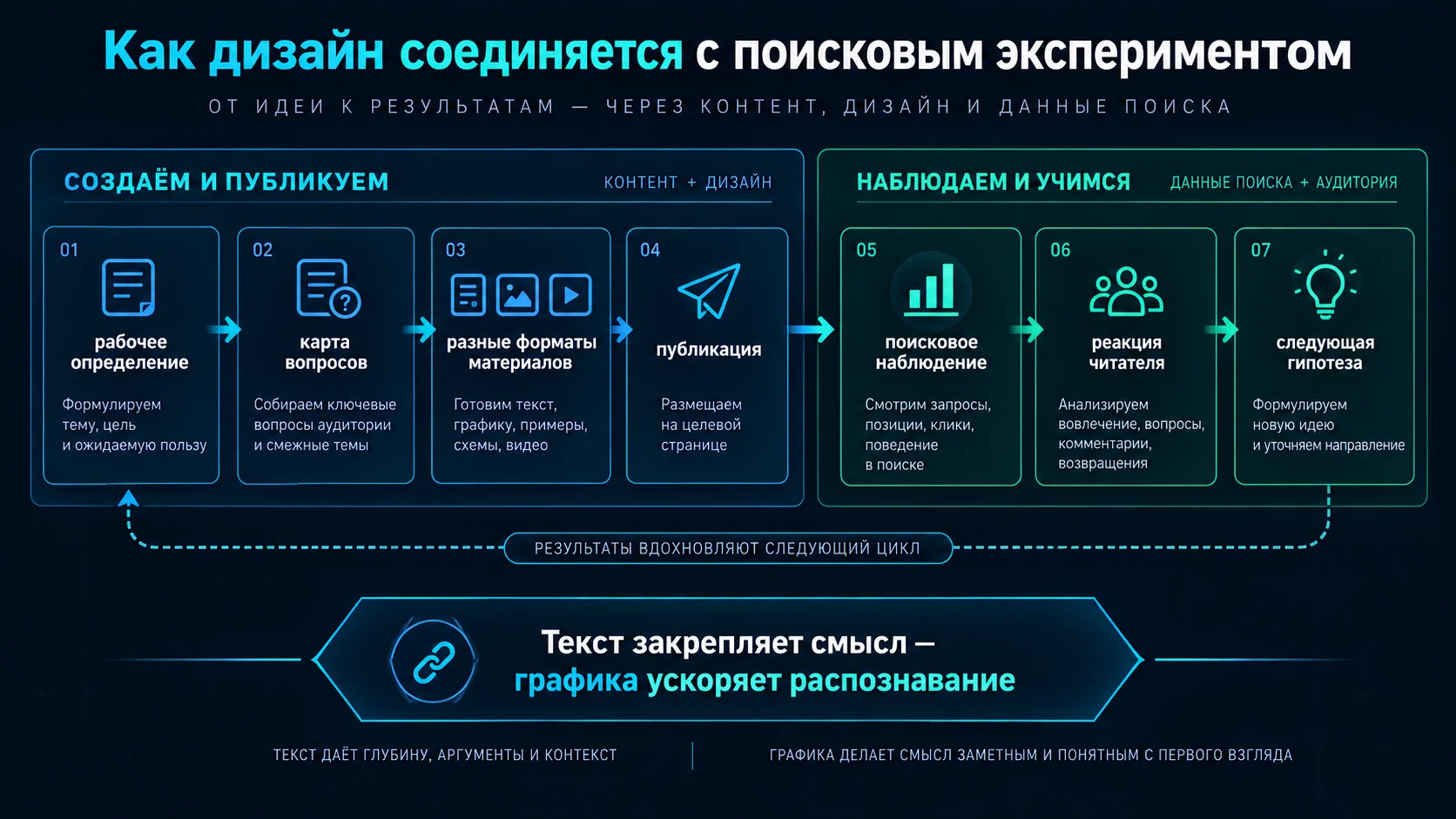 Как дизайн соединяется с поисковым экспериментом

ОТ ИДЕИ К РЕЗУЛЬТАТАМ — ЧЕРЕЗ КОНТЕНТ, ДИЗАЙН И ДАННЫЕ ПОИСКА

СОЗДАЁМ И ПУБЛИКУЕМ

КОНТЕНТ + ДИЗАЙН

01
рабочее определение
Формулируем тему, цель и ожидаемую пользу

02
карта вопросов
Собираем ключевые вопросы аудитории и смежные темы

03
разные форматы материалов
Готовим текст, графику, примеры, схемы, видео

04
публикация
Размещаем на целевой странице

НАБЛЮДАЕМ И УЧИМСЯ

ДАННЫЕ ПОИСКА + АУДИТОРИЯ

05
поисковое наблюдение
Смотрим запросы, позиции, клики, поведение в поиске

06
реакция читателя
Анализируем вовлечение, вопросы, комментарии, возвращения

07
следующая гипотеза
Формулируем новую идею и уточняем направление

РЕЗУЛЬТАТЫ ВДОХНОВЛЯЮТ СЛЕДУЮЩИЙ ЦИКЛ

Текст закрепляет смысл — графика ускоряет распознавание

ТЕКСТ ДАЁТ ГЛУБИНУ, АРГУМЕНТЫ И КОНТЕКСТ

ГРАФИКА ДЕЛАЕТ СМЫСЛ ЗАМЕТНЫМ И ПОНЯТНЫМ С ПЕРВОГО ВЗГЛЯДА